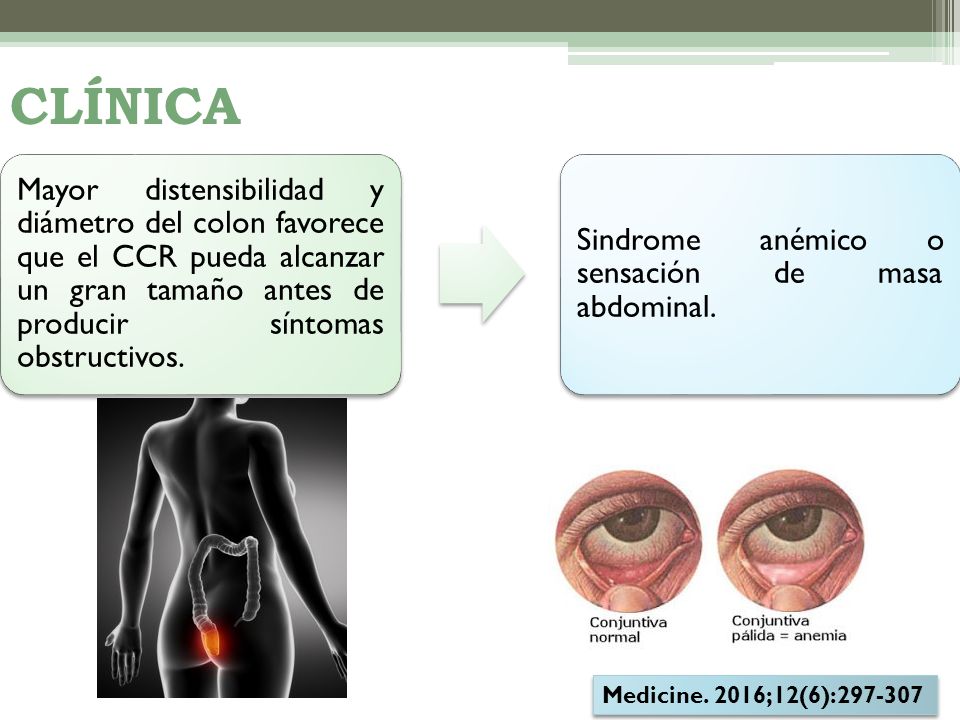 CLÍNICA

Mayor distensibilidad y diámetro del colon favorece que el CCR pueda alcanzar un gran tamaño antes de producir síntomas obstructivos.

Sindrome anémico o sensación de masa abdominal.

Conjuntiva normal

Conjuntiva pálida = anemia

Medicine. 2016;12(6):297-307